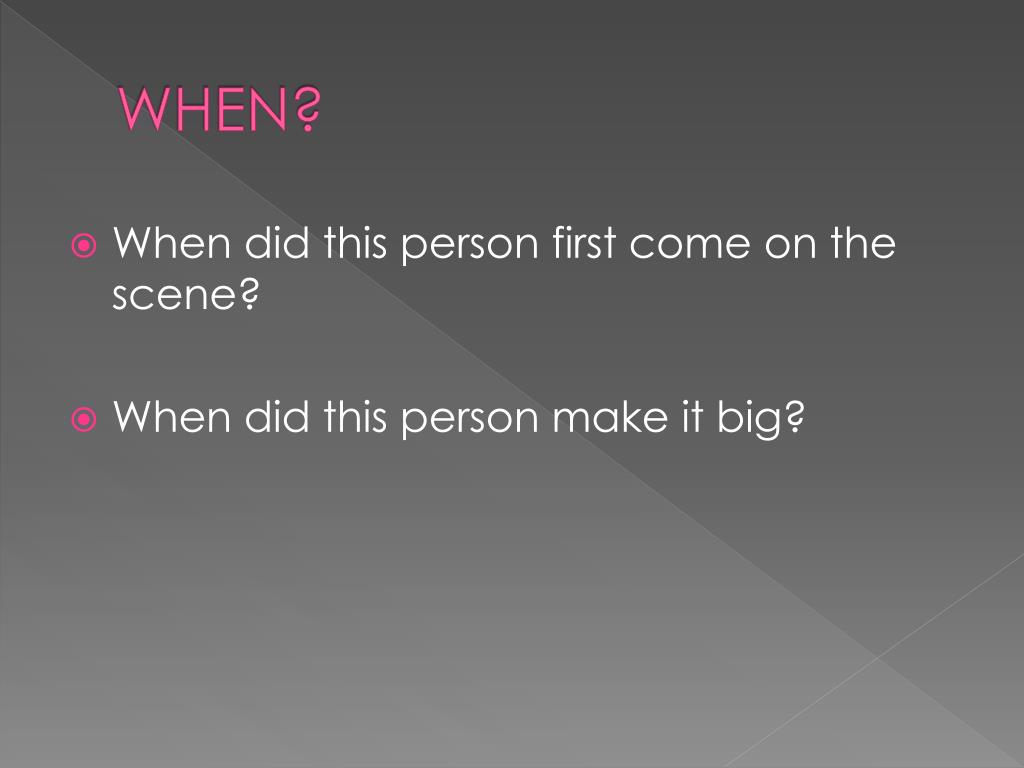 WHEN?

When did this person first come on the scene?

When did this person make it big?